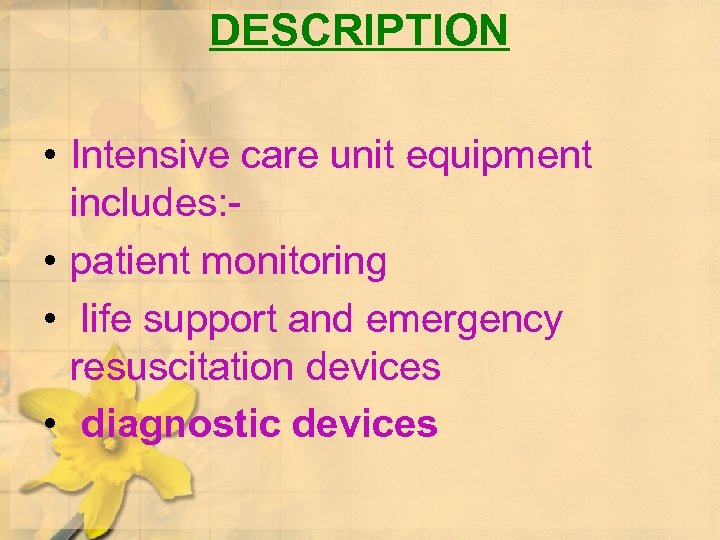 DESCRIPTION

• Intensive care unit equipment includes:-
• patient monitoring
• life support and emergency resuscitation devices
• diagnostic devices